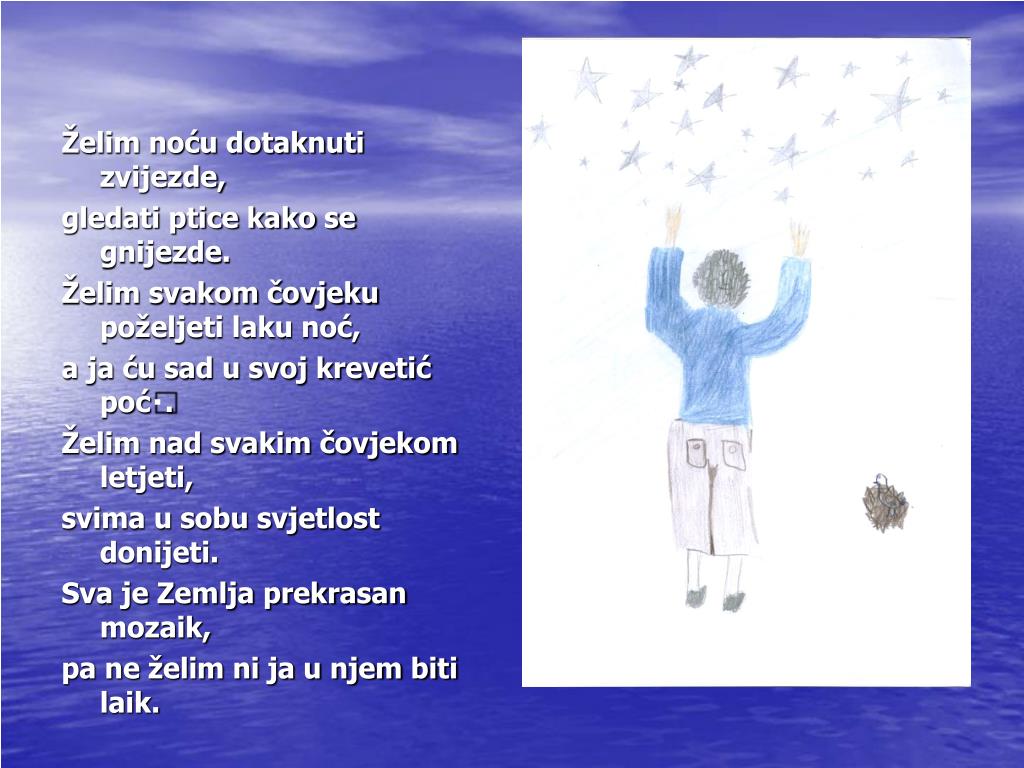 Želim noću dotaknuti zvijezde,

gledati ptice kako se gnijezde.

Želim svakom čovjeku poželjeti laku noć,

a ja ću sad u svoj krevetić poć.

Želim nad svakim čovjekom letjeti,

svima u sobu svjetlost donijeti.

Sva je Zemlja prekrasan mozaik,

pa ne želim ni ja u njem biti laik.